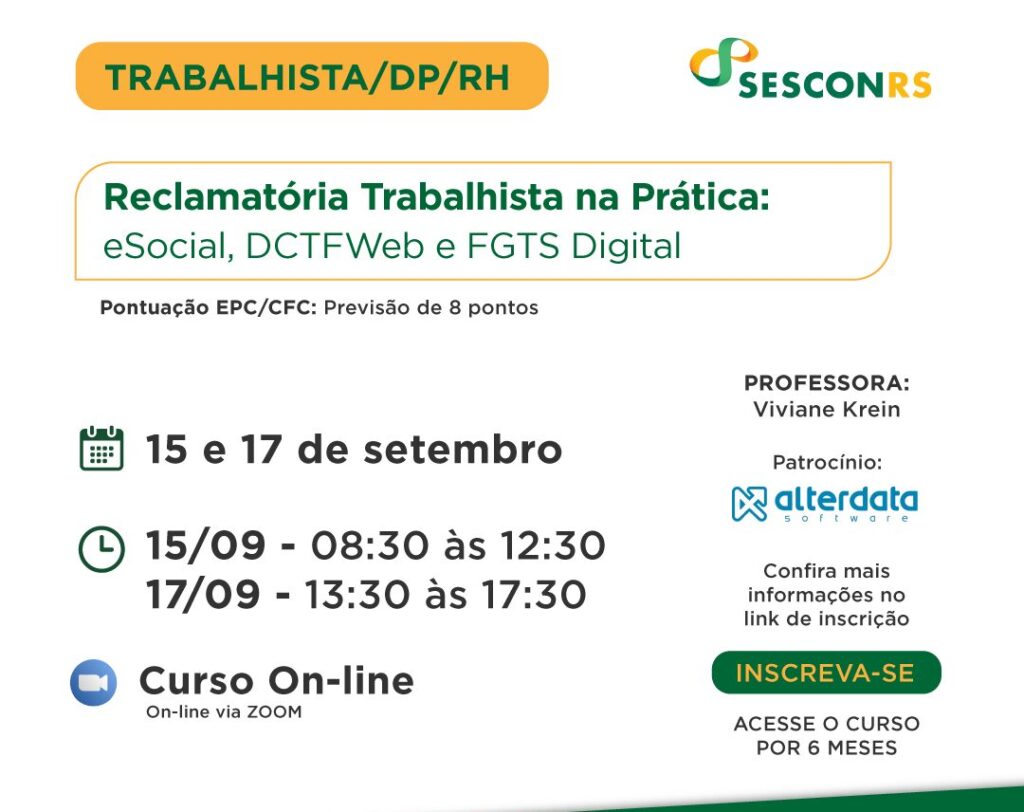 TRABALHISTA/DP/RH

SESCONRS

Reclamatória Trabalhista na Prática: eSocial, DCTFWeb e FGTS Digital

Pontuação EPC/CFC: Previsão de 8 pontos

15 e 17 de setembro

15/09 - 08:30 às 12:30
17/09 - 13:30 às 17:30

Curso On-line
On-line via ZOOM

PROFESSORA:
Viviane Krein

Patrocínio:

alterdata software

Confira mais informações no link de inscrição

INSCREVA-SE

ACESSE O CURSO POR 6 MESES